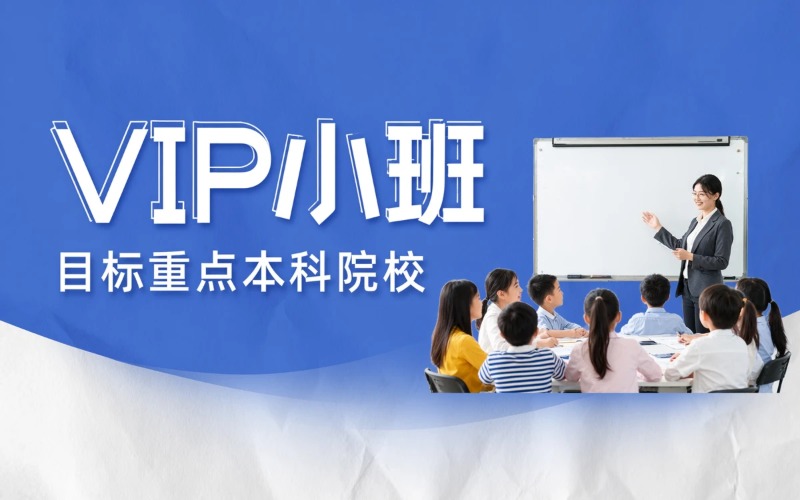 VIP小班
目标重点本科院校